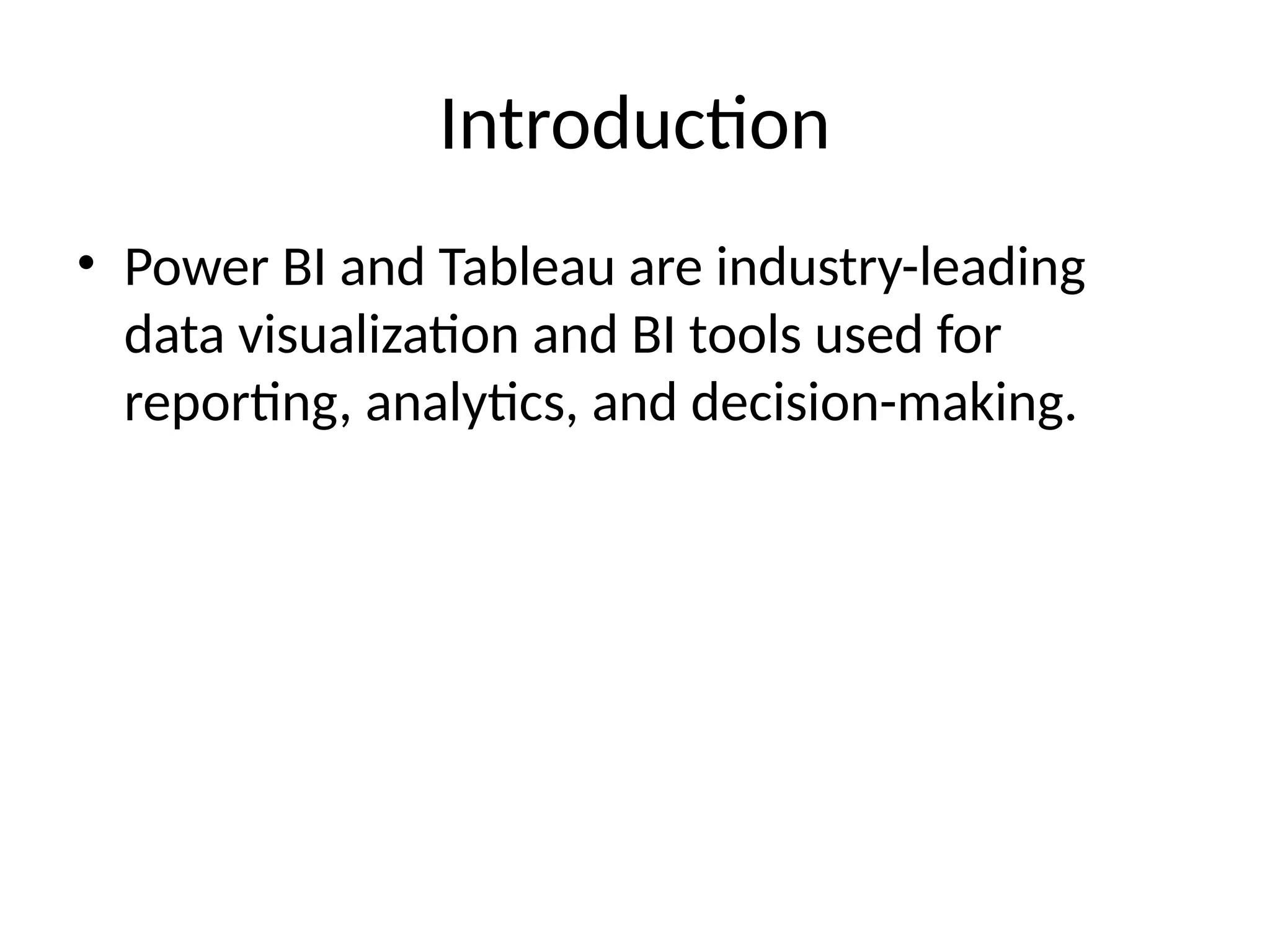 Introduction

• Power BI and Tableau are industry-leading data visualization and BI tools used for reporting, analytics, and decision-making.